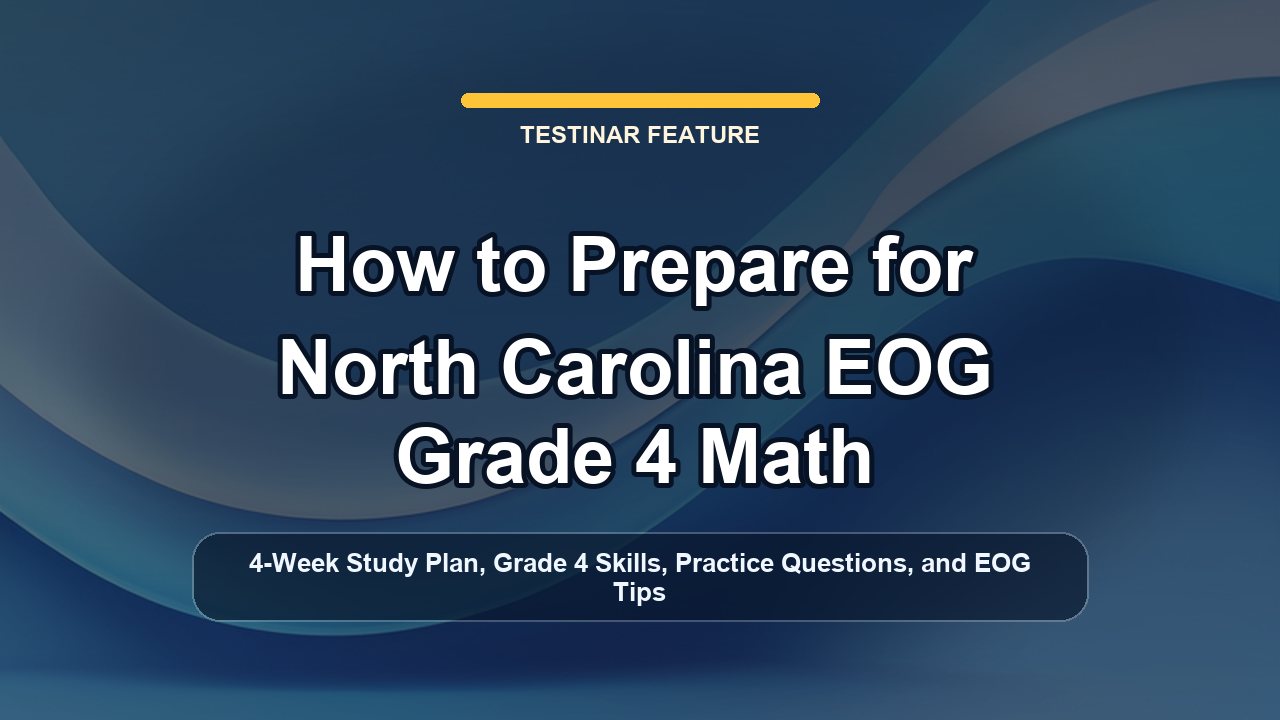 TESTINAR FEATURE

How to Prepare for North Carolina EOG Grade 4 Math

4-Week Study Plan, Grade 4 Skills, Practice Questions, and EOG Tips